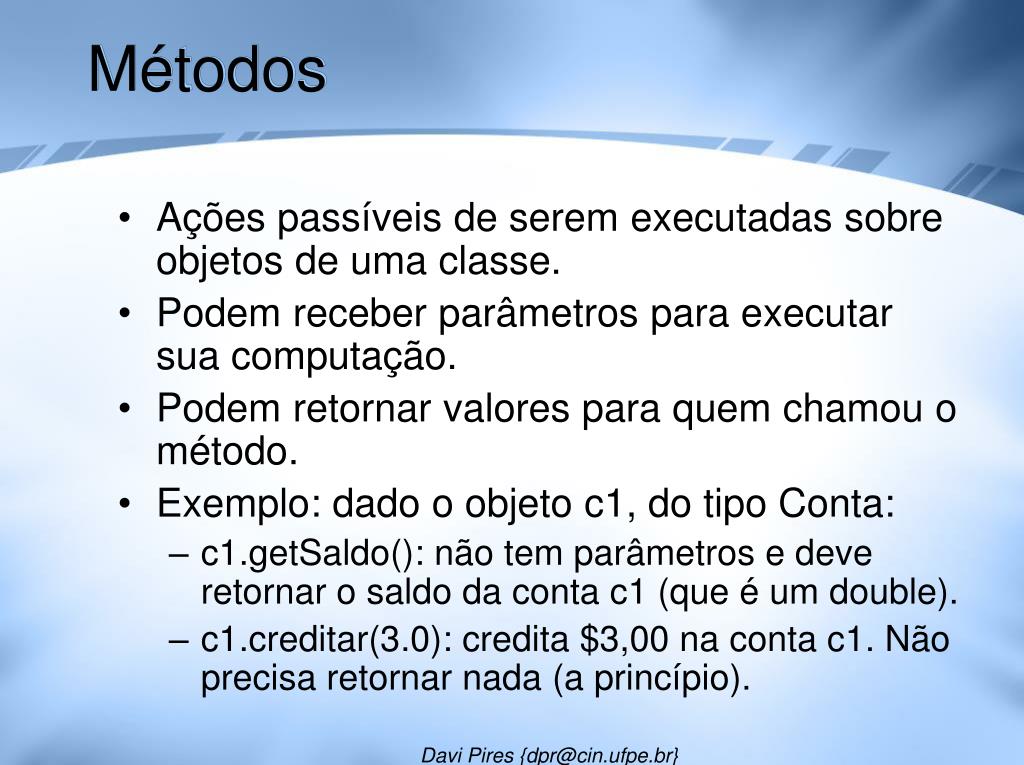 Métodos

• Ações passíveis de serem executadas sobre objetos de uma classe.
• Podem receber parâmetros para executar sua computação.
• Podem retornar valores para quem chamou o método.
• Exemplo: dado o objeto c1, do tipo Conta:
– c1.getSaldo(): não tem parâmetros e deve retornar o saldo da conta c1 (que é um double).
– c1.creditar(3.0): credita \$3,00 na conta c1. Não precisa retornar nada (a princípio).

Davi Pires {dpr@cin.ufpe.br}